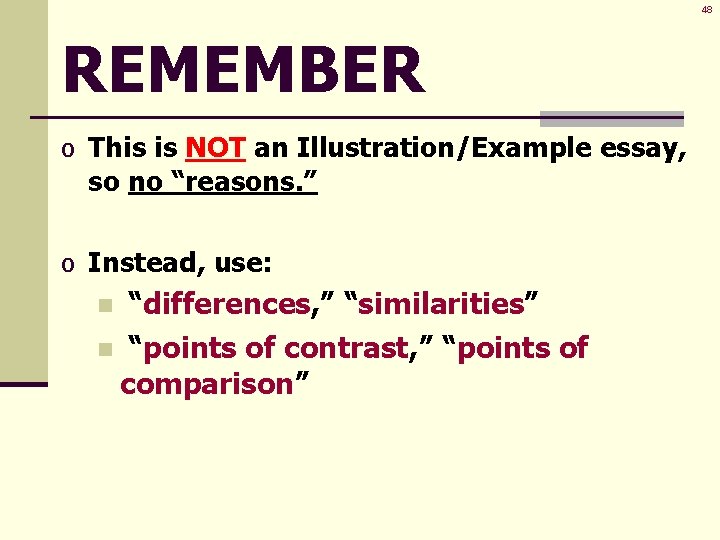 48

REMEMBER

o This is NOT an Illustration/Example essay, so no “reasons.”

o Instead, use:
 “differences,” “similarities”
 “points of contrast,” “points of comparison”